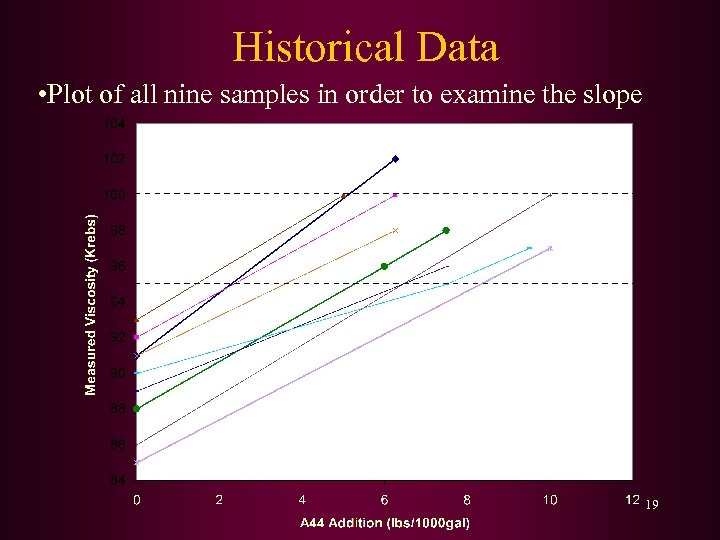 Historical Data

•Plot of all nine samples in order to examine the slope

Measured Viscosity (Krebs)

104
102
100
98
96
94
92
90
88
86
84

0 2 4 6 8 10 12

A44 Addition (lbs/1000gal)

19